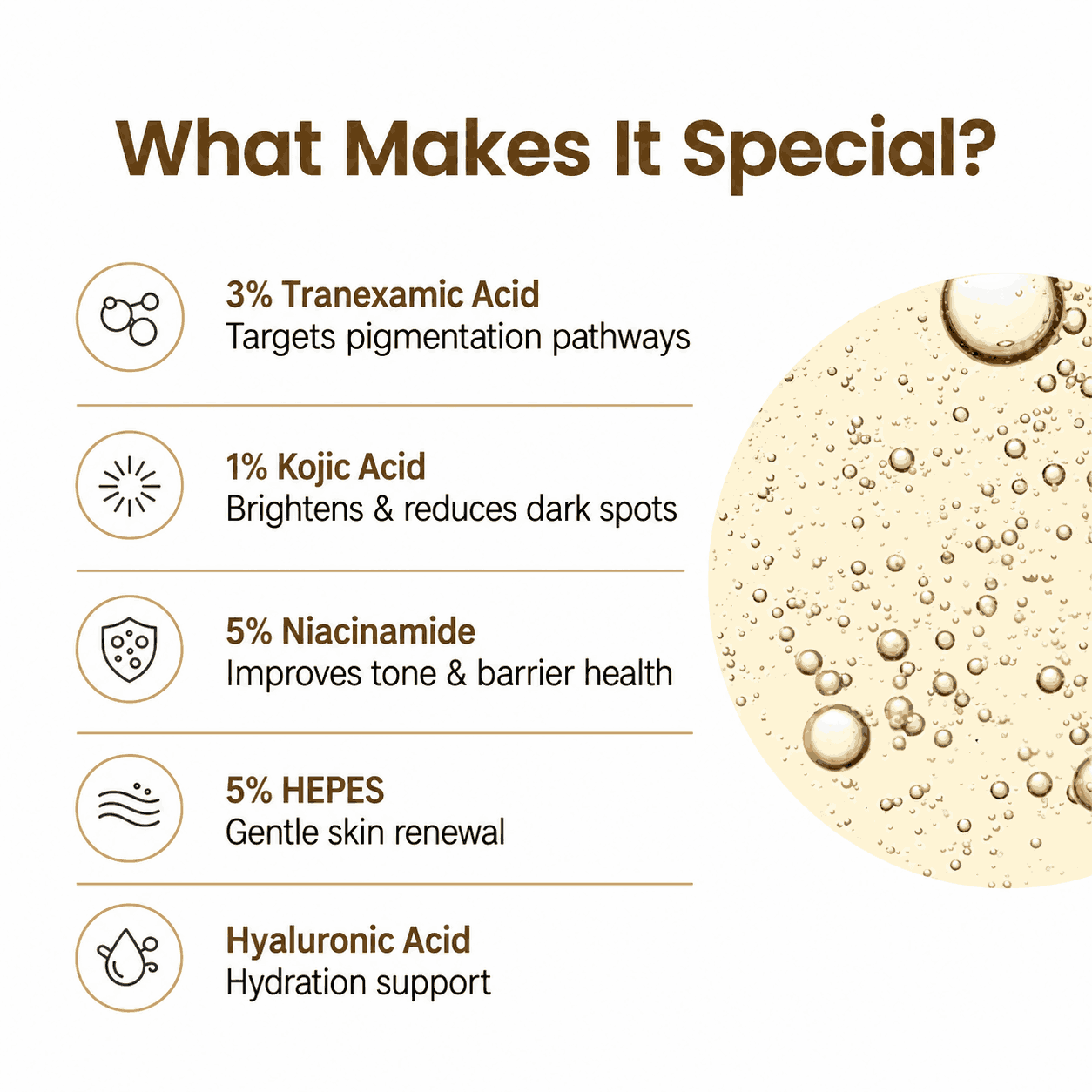 What Makes It Special?

3% Tranexamic Acid
Targets pigmentation pathways

1% Kojic Acid
Brightens & reduces dark spots

5% Niacinamide
Improves tone & barrier health

5% HEPES
Gentle skin renewal

Hyaluronic Acid
Hydration support